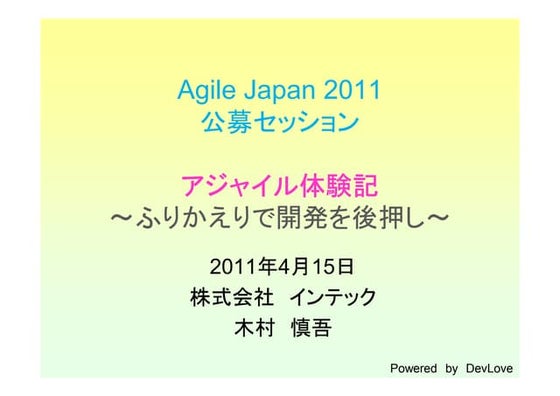 Agile Japan 2011
公募セッション

アジャイル体験記
～ふりかえりで開発を後押し～

2011年4月15日
株式会社　インテック
木村　慎吾

Powered by DevLove